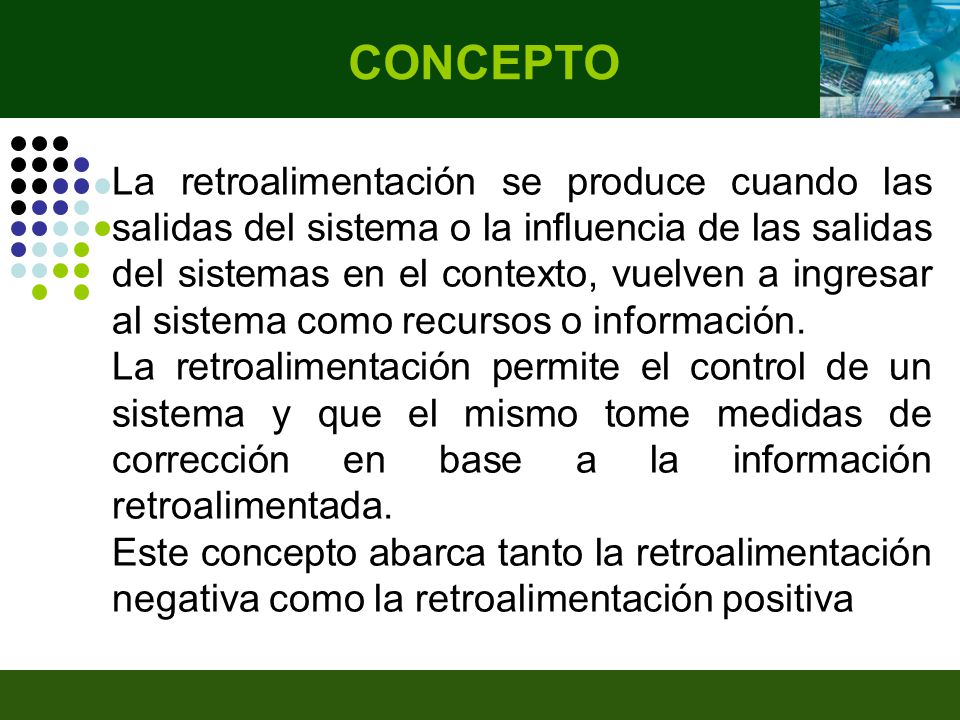 CONCEPTO

La retroalimentación se produce cuando las salidas del sistema o la influencia de las salidas del sistemas en el contexto, vuelven a ingresar al sistema como recursos o información.

La retroalimentación permite el control de un sistema y que el mismo tome medidas de corrección en base a la información retroalimentada.

Este concepto abarca tanto la retroalimentación negativa como la retroalimentación positiva